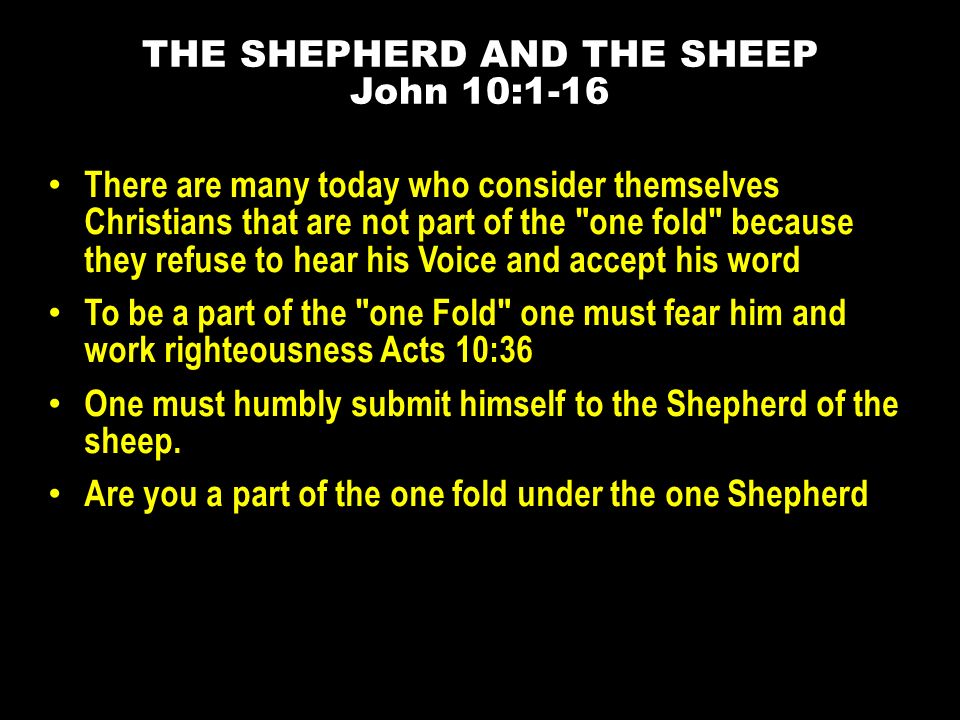 THE SHEPHERD AND THE SHEEP
John 10:1-16

• There are many today who consider themselves Christians that are not part of the "one fold" because they refuse to hear his Voice and accept his word
• To be a part of the "one Fold" one must fear him and work righteousness Acts 10:36
• One must humbly submit himself to the Shepherd of the sheep.
• Are you a part of the one fold under the one Shepherd